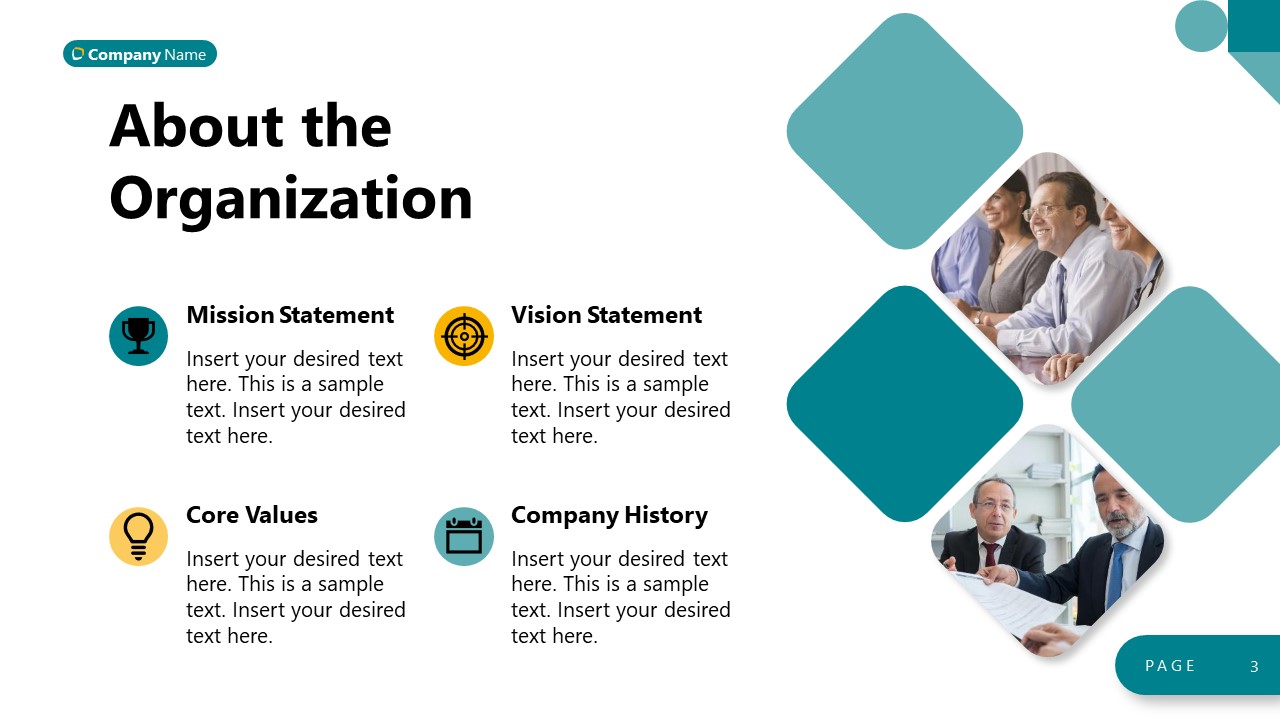 Company Name

About the Organization

Mission Statement

Insert your desired text here. This is a sample text. Insert your desired text here.

Vision Statement

Insert your desired text here. This is a sample text. Insert your desired text here.

Core Values

Insert your desired text here. This is a sample text. Insert your desired text here.

Company History

Insert your desired text here. This is a sample text. Insert your desired text here.

PAGE 3